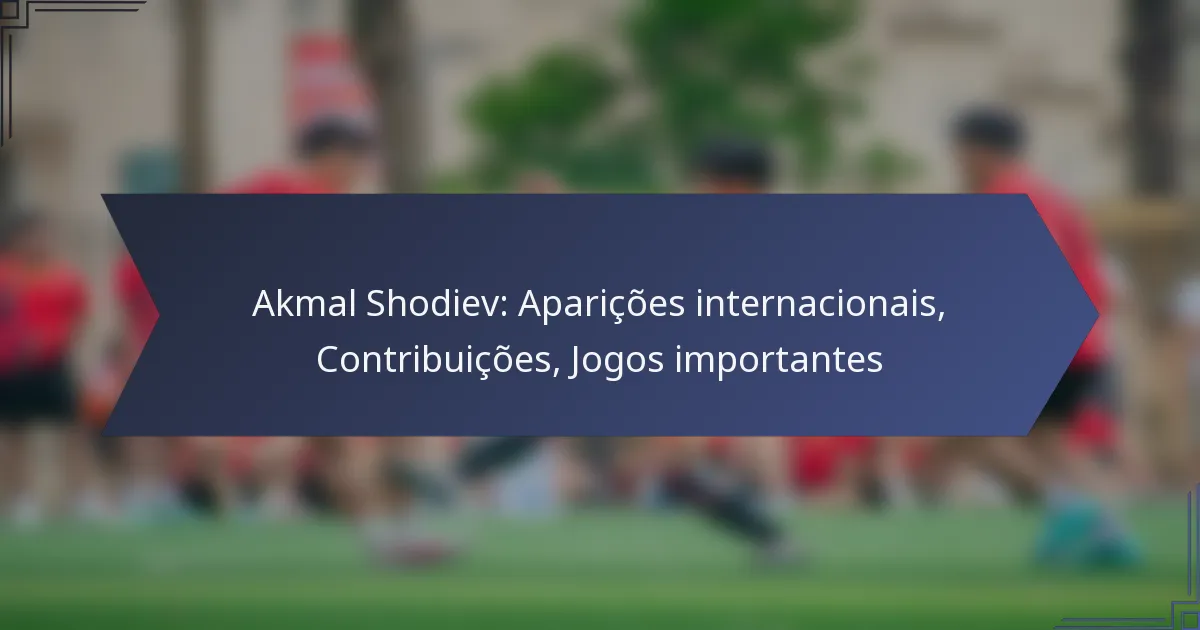 Akmal Shodiev: Aparições internacionais, Contribuições, Jogos importantes